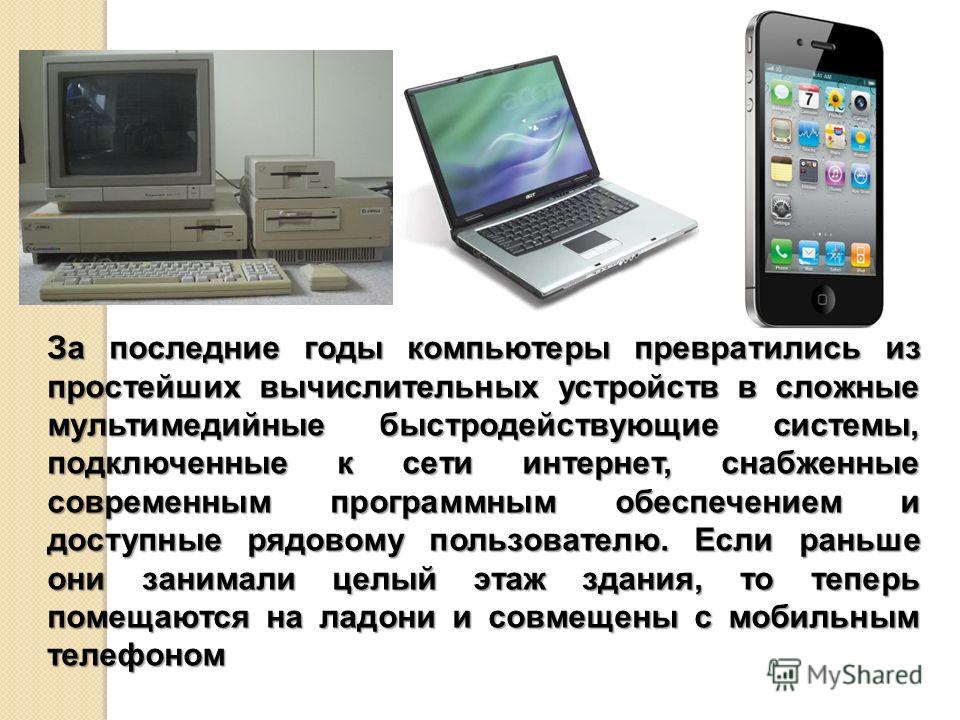 За последние годы компьютеры превратились из простейших вычислительных устройств в сложные мультимедийные быстродействующие системы, подключенные к сети интернет, снабженные современным программным обеспечением и доступные рядовому пользователю. Если раньше они занимали целый этаж здания, то теперь помещаются на ладони и совмещены с мобильным телефоном

MyShared